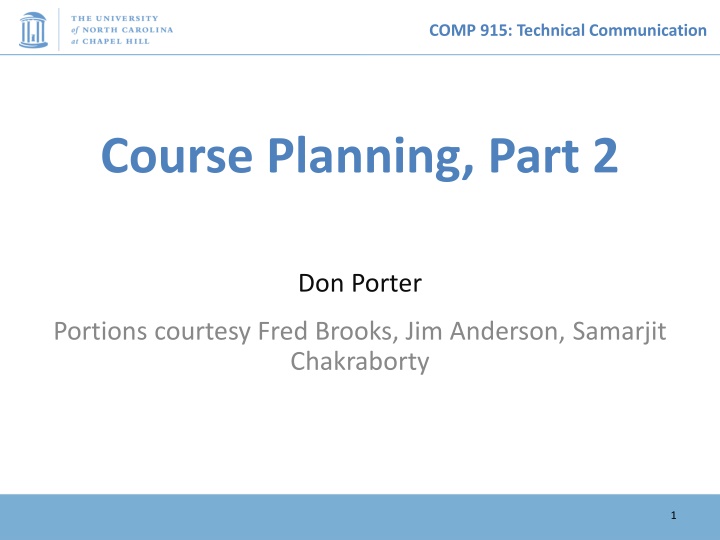 THE UNIVERSITY of NORTH CAROLINA at CHAPEL HILL

COMP 915: Technical Communication

Course Planning, Part 2

Don Porter

Portions courtesy Fred Brooks, Jim Anderson, Samarjit Chakraborty

1